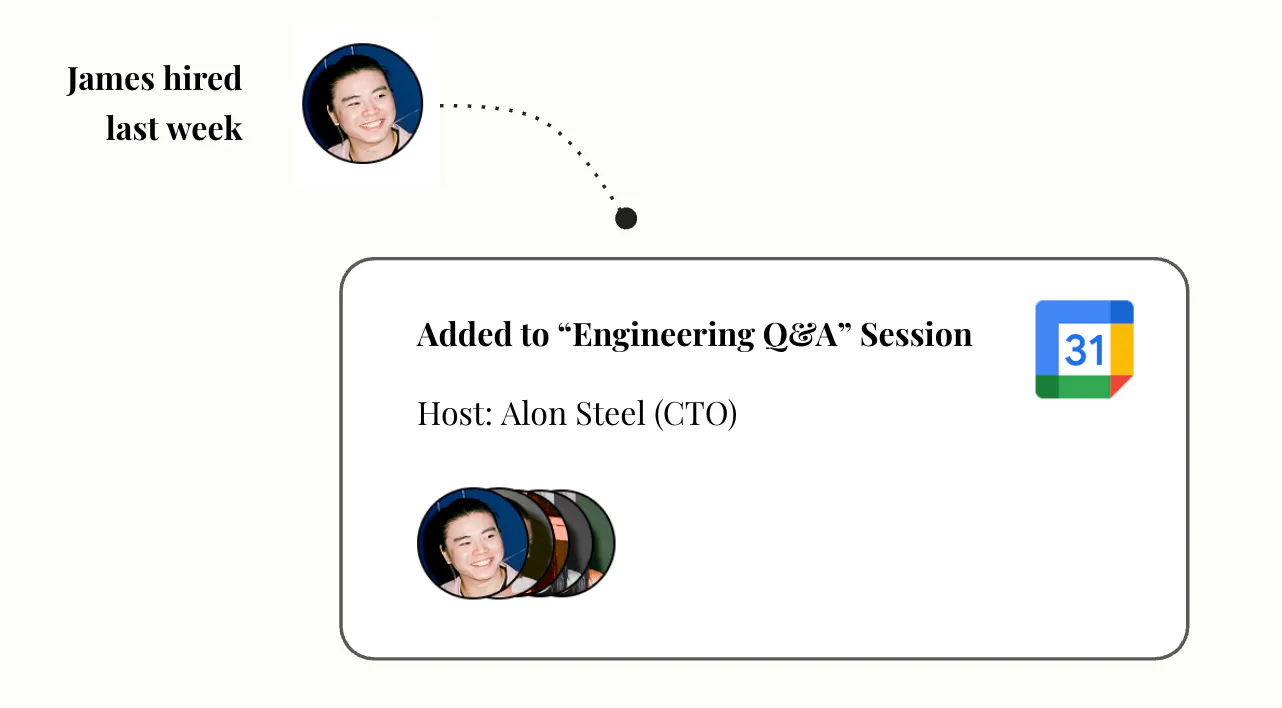 James hired last week

Added to “Engineering Q&A” Session

31

Host: Alon Steel (CTO)